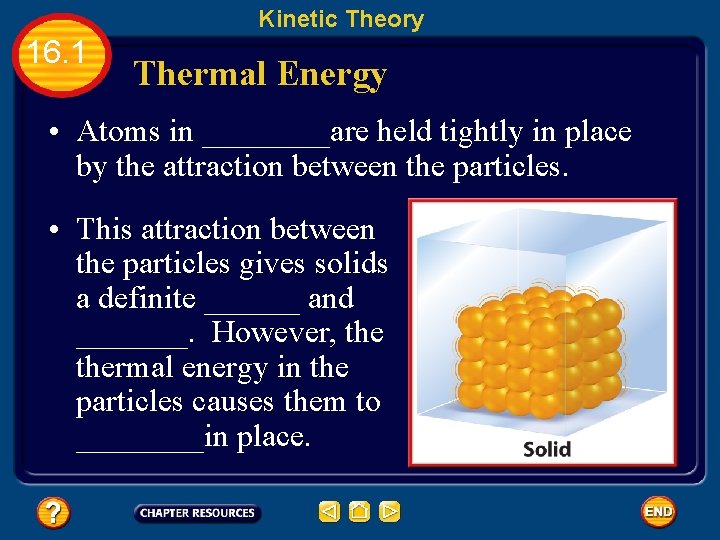 Kinetic Theory

16.1

Thermal Energy

• Atoms in ________are held tightly in place by the attraction between the particles.

• This attraction between the particles gives solids a definite ______ and _______. However, the thermal energy in the particles causes them to ________in place.

Solid

?

CHAPTER RESOURCES

END